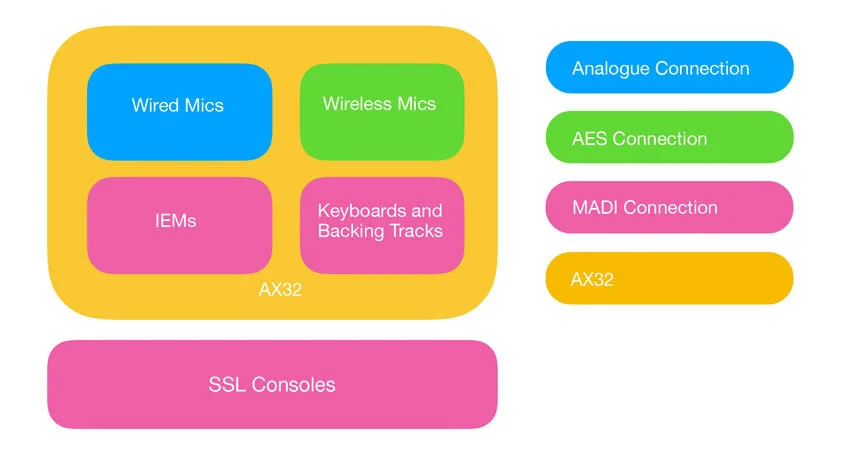 Wired Mics

Wireless Mics

IEMs

Keyboards and Backing Tracks

AX32

SSL Consoles

Analogue Connection

AES Connection

MADI Connection

AX32